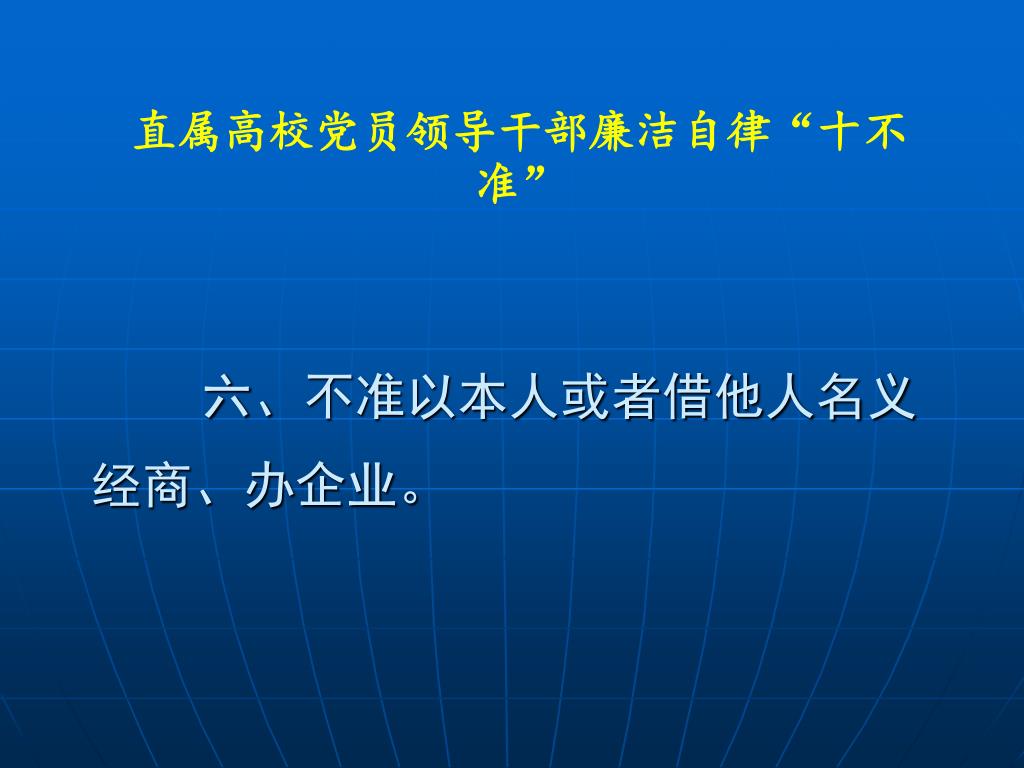 直属高校党员领导干部廉洁自律“十不准”

六、不准以本人或者借他人名义经商、办企业。